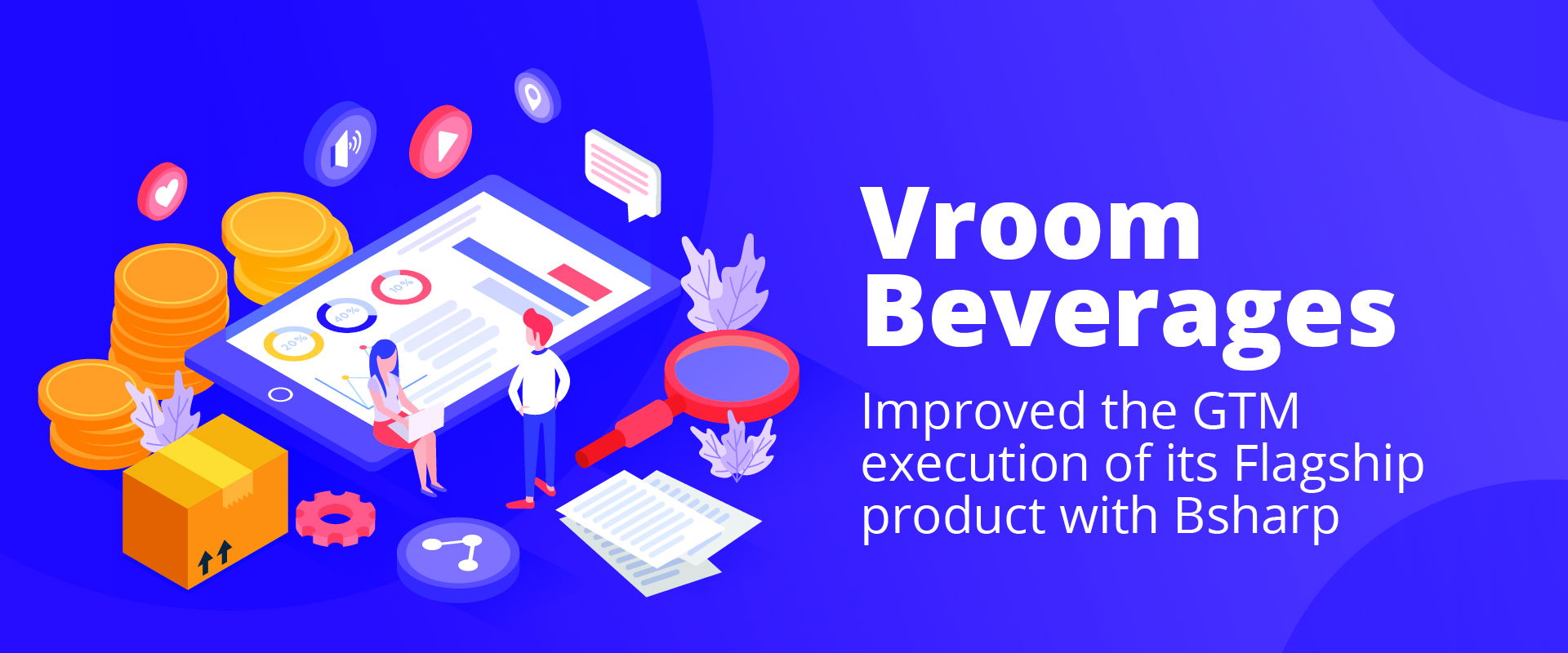 10%

40%

20%

Vroom Beverages

Improved the GTM execution of its Flagship product with Bsharp